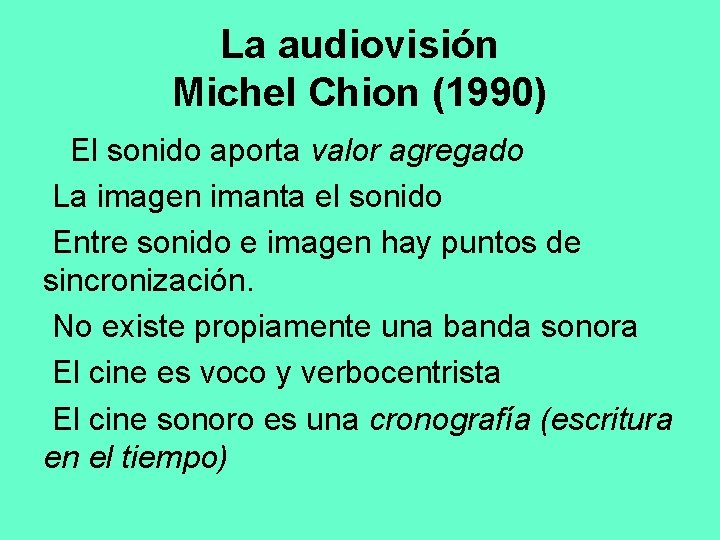 La audiovisión
Michel Chion (1990)

El sonido aporta valor agregado

La imagen imanta el sonido

Entre sonido e imagen hay puntos de sincronización.

No existe propiamente una banda sonora

El cine es voco y verbocentrista

El cine sonoro es una cronografía (escritura en el tiempo)